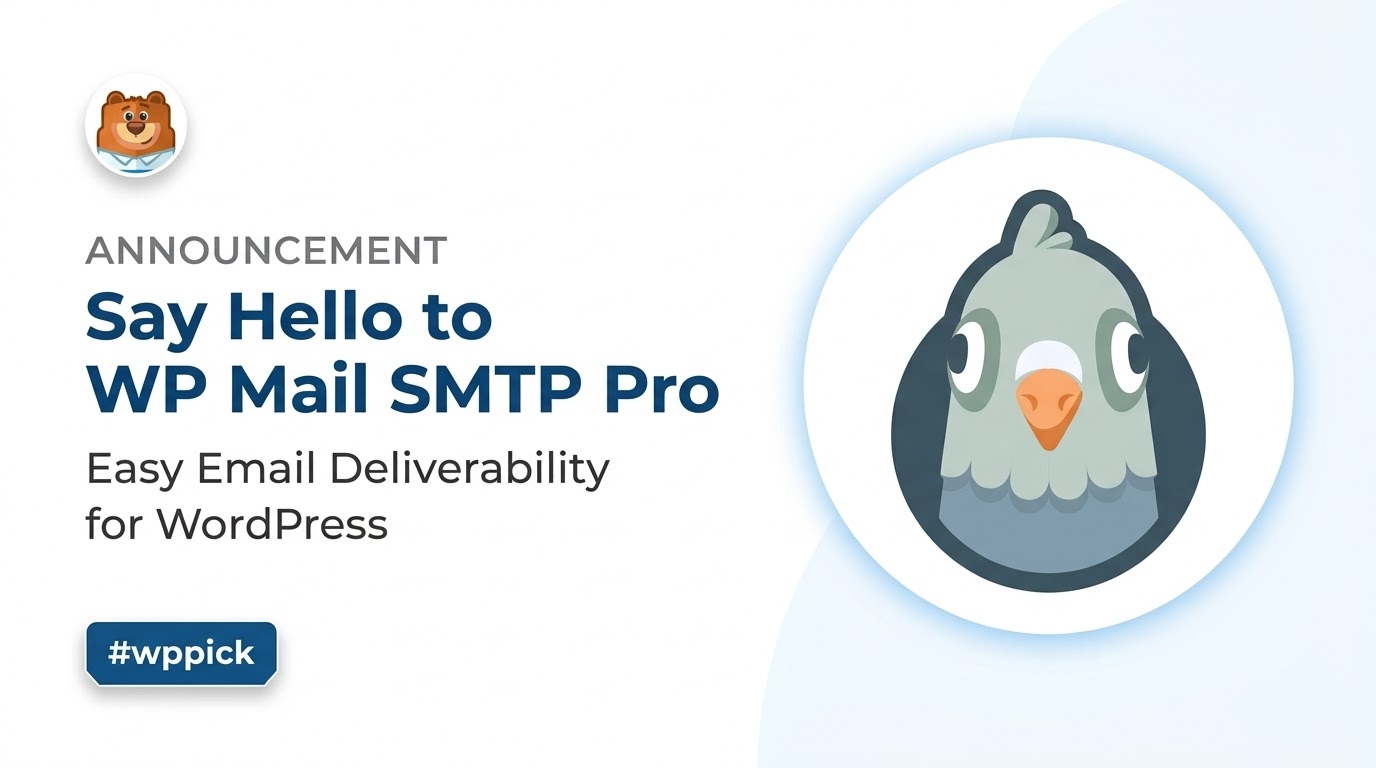 ANNOUNCEMENT

Say Hello to WP Mail SMTP Pro

Easy Email Deliverability for WordPress

#wppick